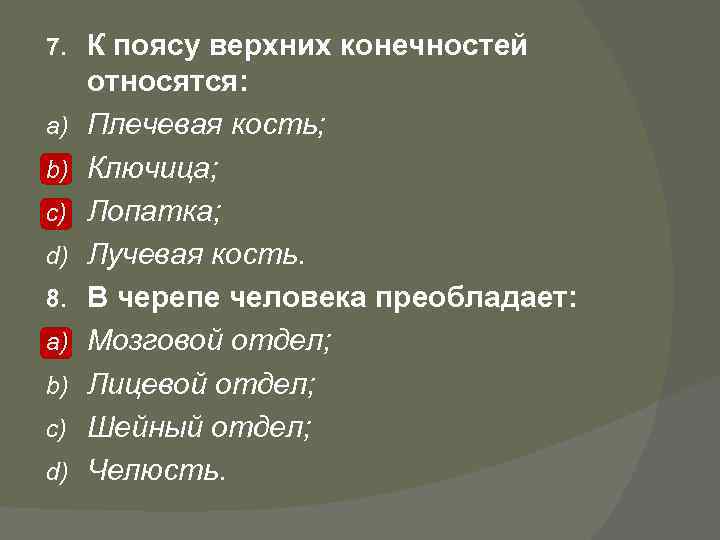 7. К поясу верхних конечностей относятся:
a) Плечевая кость;
b) Ключица;
c) Лопатка;
d) Лучевая кость.
8. В черепе человека преобладает:
a) Мозговой отдел;
b) Лицевой отдел;
c) Шейный отдел;
d) Челюсть.